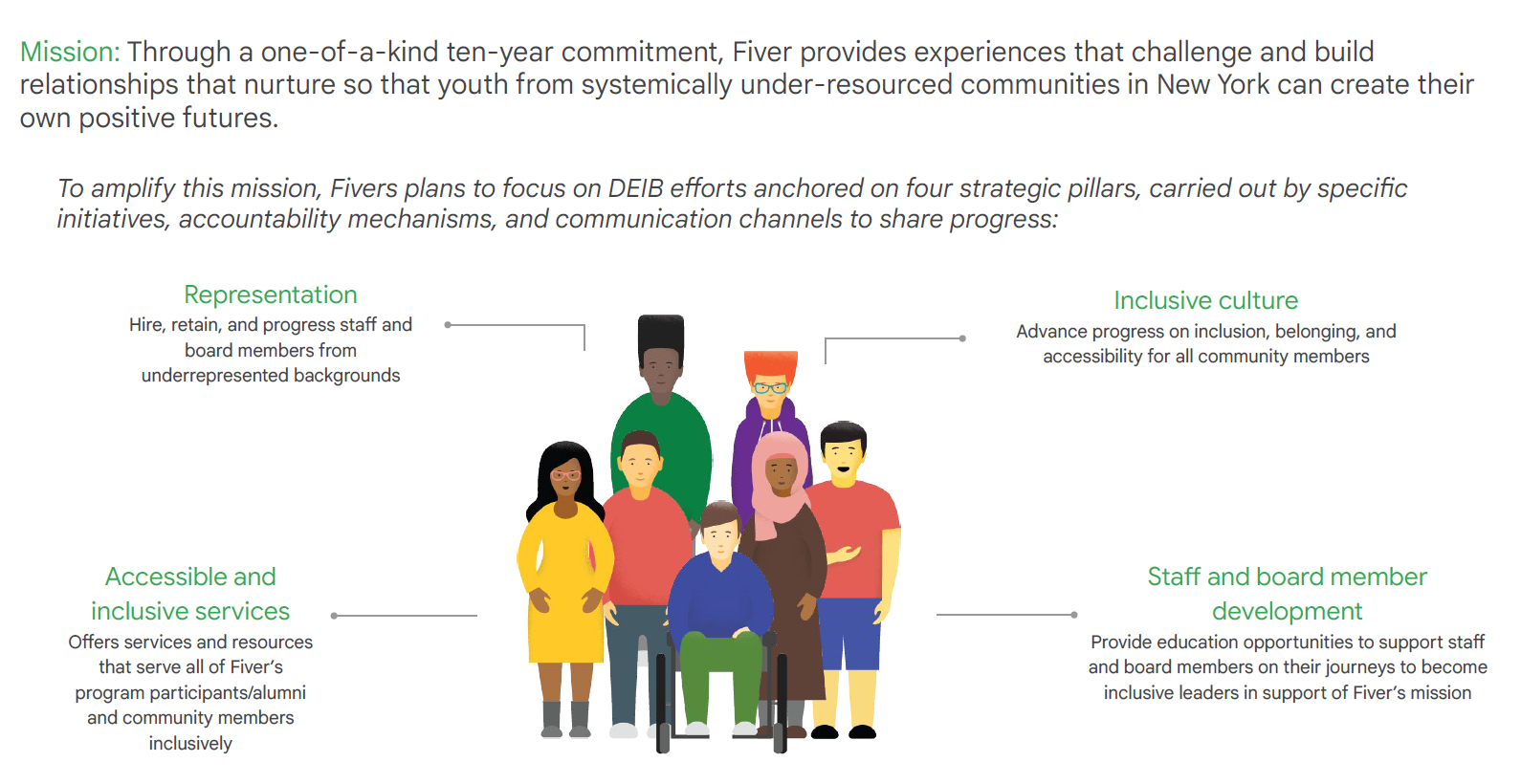 Mission: Through a one-of-a-kind ten-year commitment, Fiver provides experiences that challenge and build relationships that nurture so that youth from systemically under-resourced communities in New York can create their own positive futures.

To amplify this mission, Fivers plans to focus on DEIB efforts anchored on four strategic pillars, carried out by specific initiatives, accountability mechanisms, and communication channels to share progress:

Representation
Hire, retain, and progress staff and board members from underrepresented backgrounds

Inclusive culture
Advance progress on inclusion, belonging, and accessibility for all community members

Accessible and inclusive services
Offers services and resources that serve all of Fiver's program participants/alumni and community members inclusively

Staff and board member development
Provide education opportunities to support staff and board members on their journeys to become inclusive leaders in support of Fiver's mission